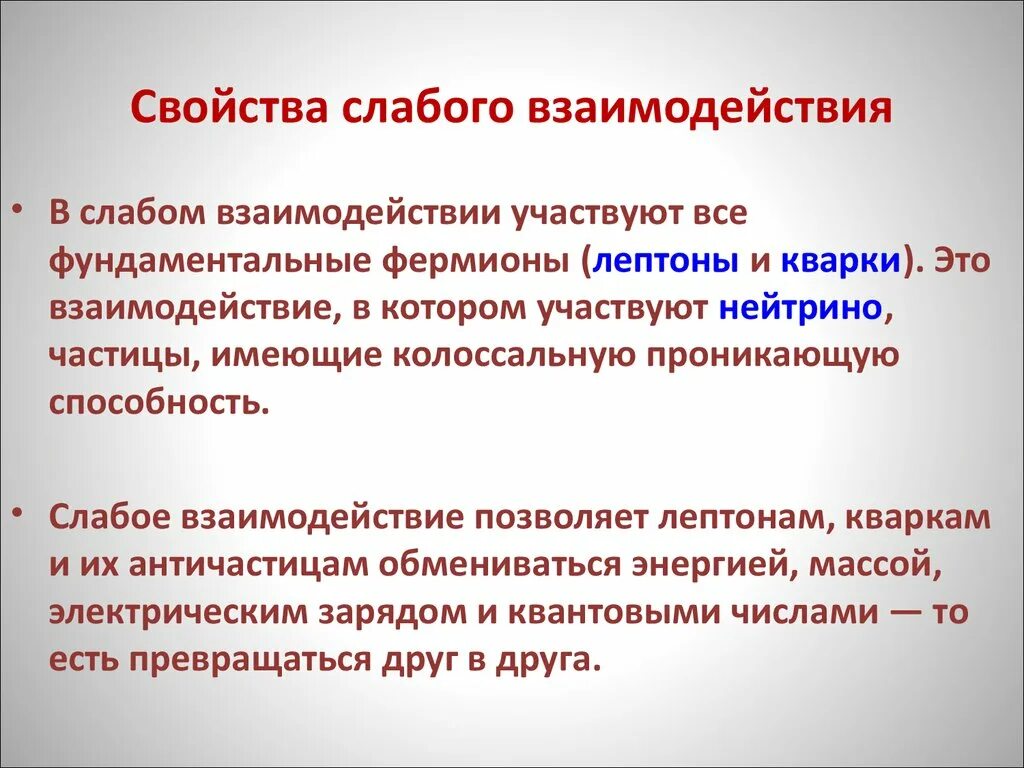 Свойства слабого взаимодействия

• В слабом взаимодействии участвуют все фундаментальные фермионы (лептоны и кварки). Это взаимодействие, в котором участвуют нейтрино, частицы, имеющие колоссальную проникающую способность.

• Слабое взаимодействие позволяет лептонам, кваркам и их античастицам обмениваться энергией, массой, электрическим зарядом и квантовыми числами — то есть превращаться друг в друга.